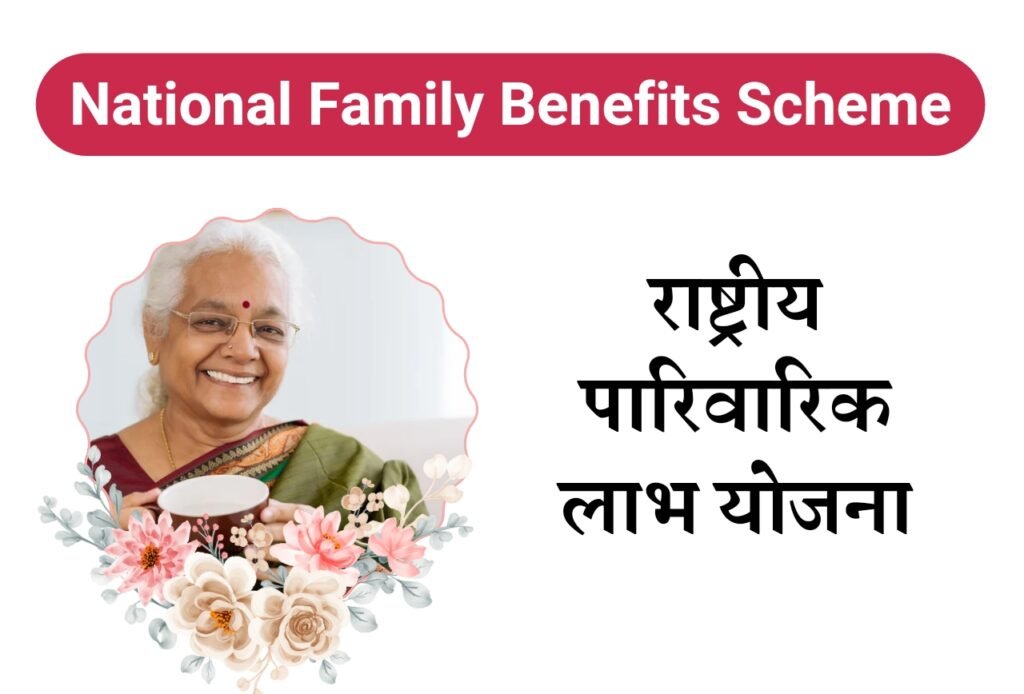 National Family Benefits Scheme

राष्ट्रीय पारिवारिक लाभ योजना